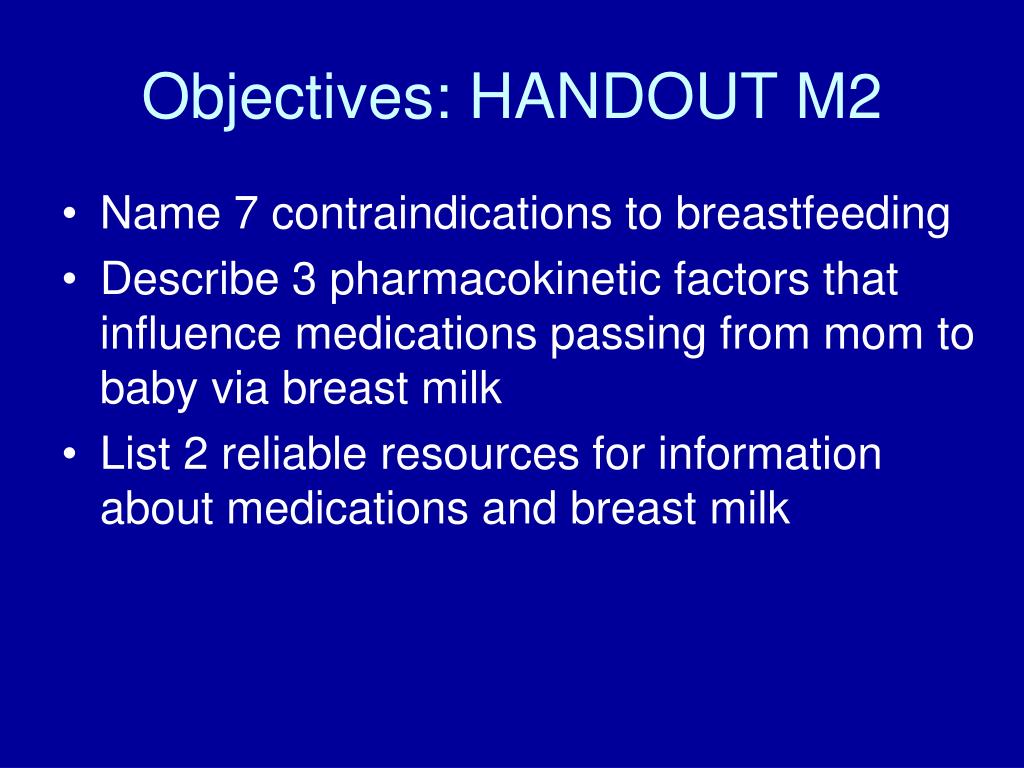 Objectives: HANDOUT M2

• Name 7 contraindications to breastfeeding
• Describe 3 pharmacokinetic factors that influence medications passing from mom to baby via breast milk
• List 2 reliable resources for information about medications and breast milk